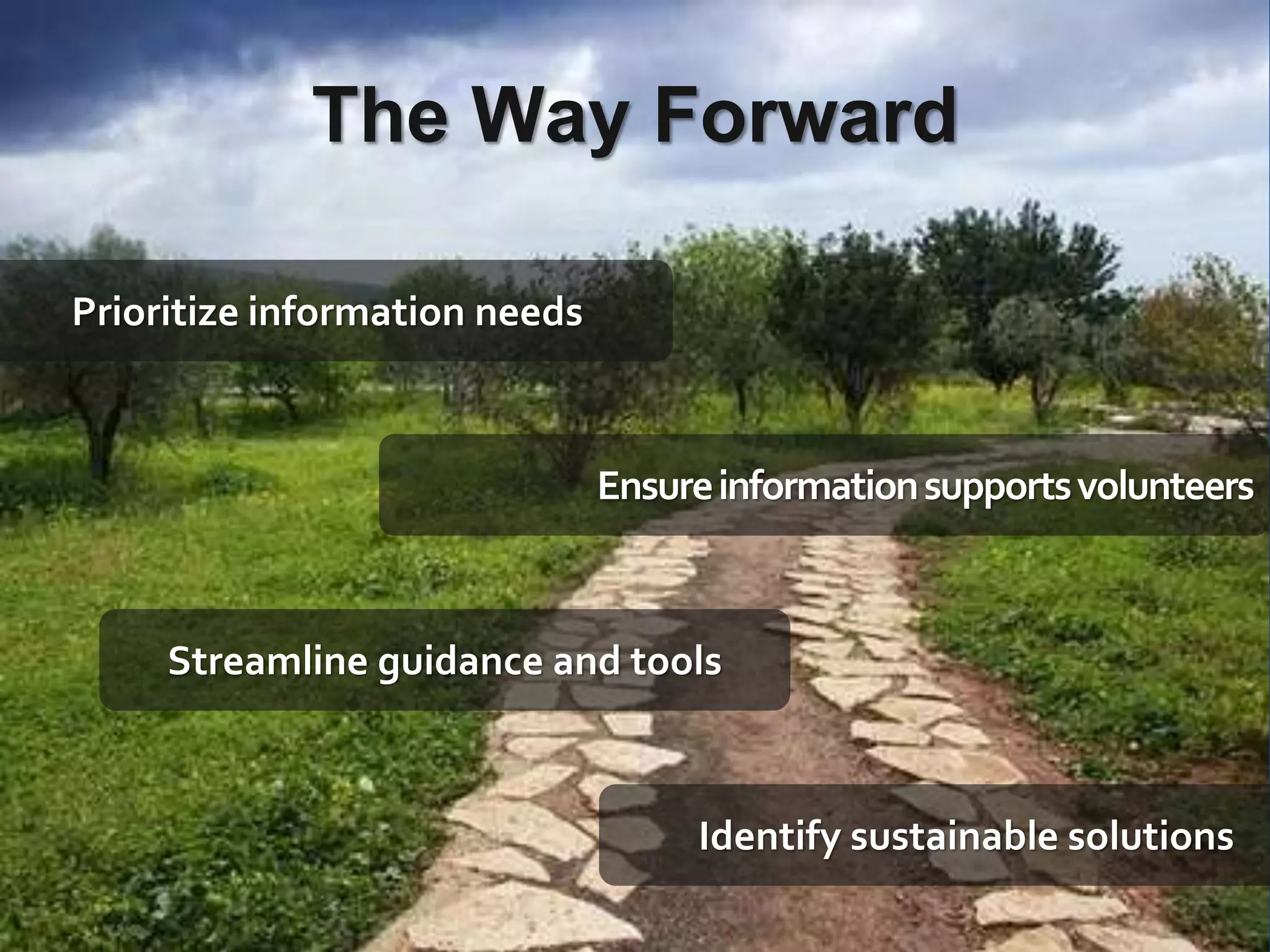 The Way Forward

Prioritize information needs

Ensure information supports volunteers

Streamline guidance and tools

Identify sustainable solutions